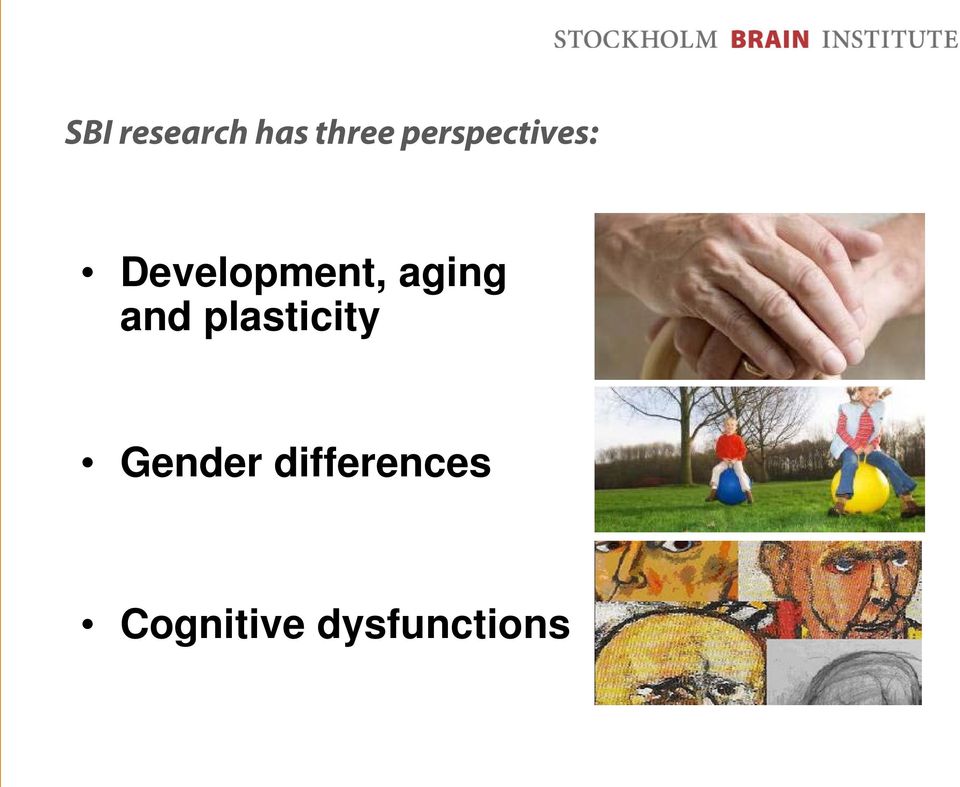 STOCKHOLM BRAIN INSTITUTE

SBI research has three perspectives:

• Development, aging and plasticity

• Gender differences

• Cognitive dysfunctions